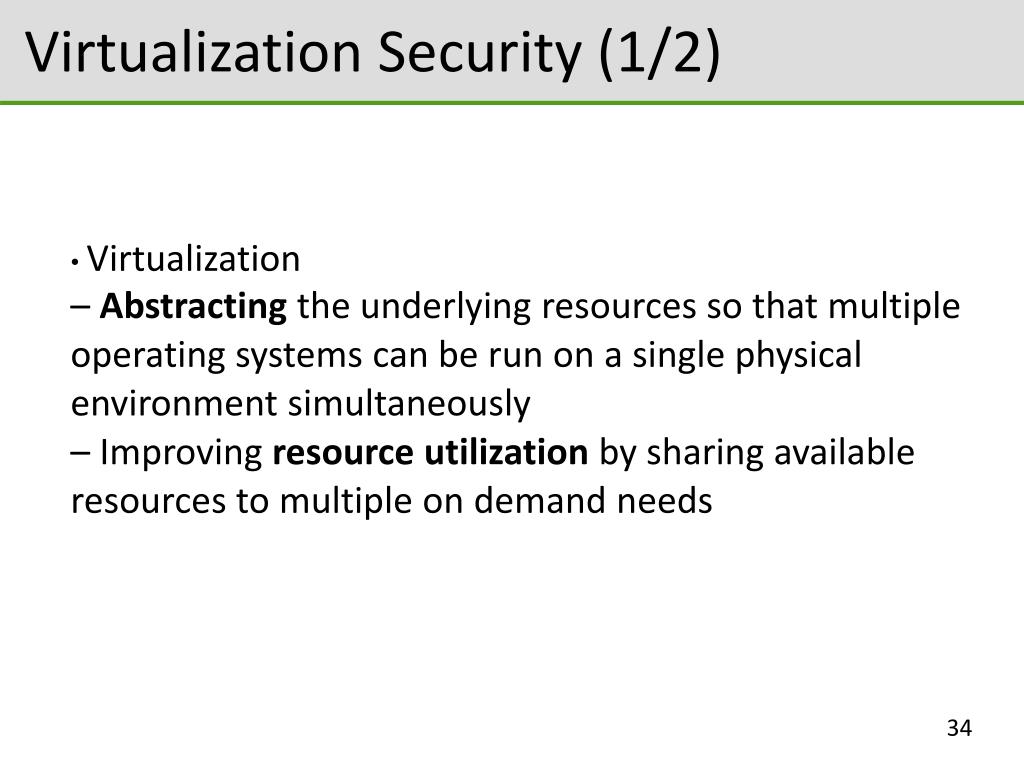 Virtualization Security (1/2)

• Virtualization
– Abstracting the underlying resources so that multiple operating systems can be run on a single physical environment simultaneously
– Improving resource utilization by sharing available resources to multiple on demand needs

34